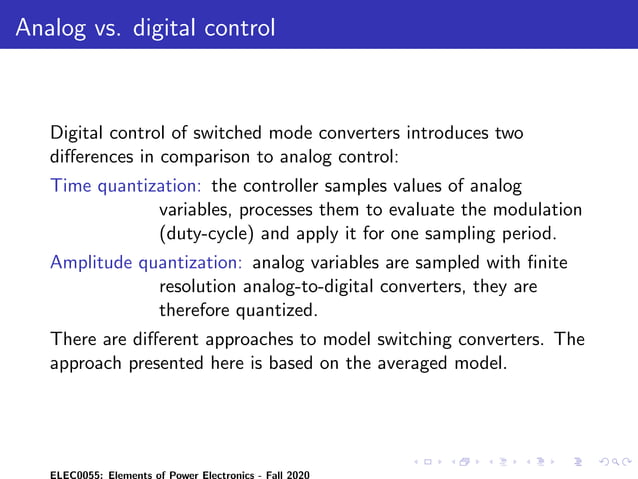 Analog vs. digital control

Digital control of switched mode converters introduces two differences in comparison to analog control:

Time quantization: the controller samples values of analog variables, processes them to evaluate the modulation (duty-cycle) and apply it for one sampling period.

Amplitude quantization: analog variables are sampled with finite resolution analog-to-digital converters, they are therefore quantized.

There are different approaches to model switching converters. The approach presented here is based on the averaged model.

ELEC0055: Elements of Power Electronics - Fall 2020